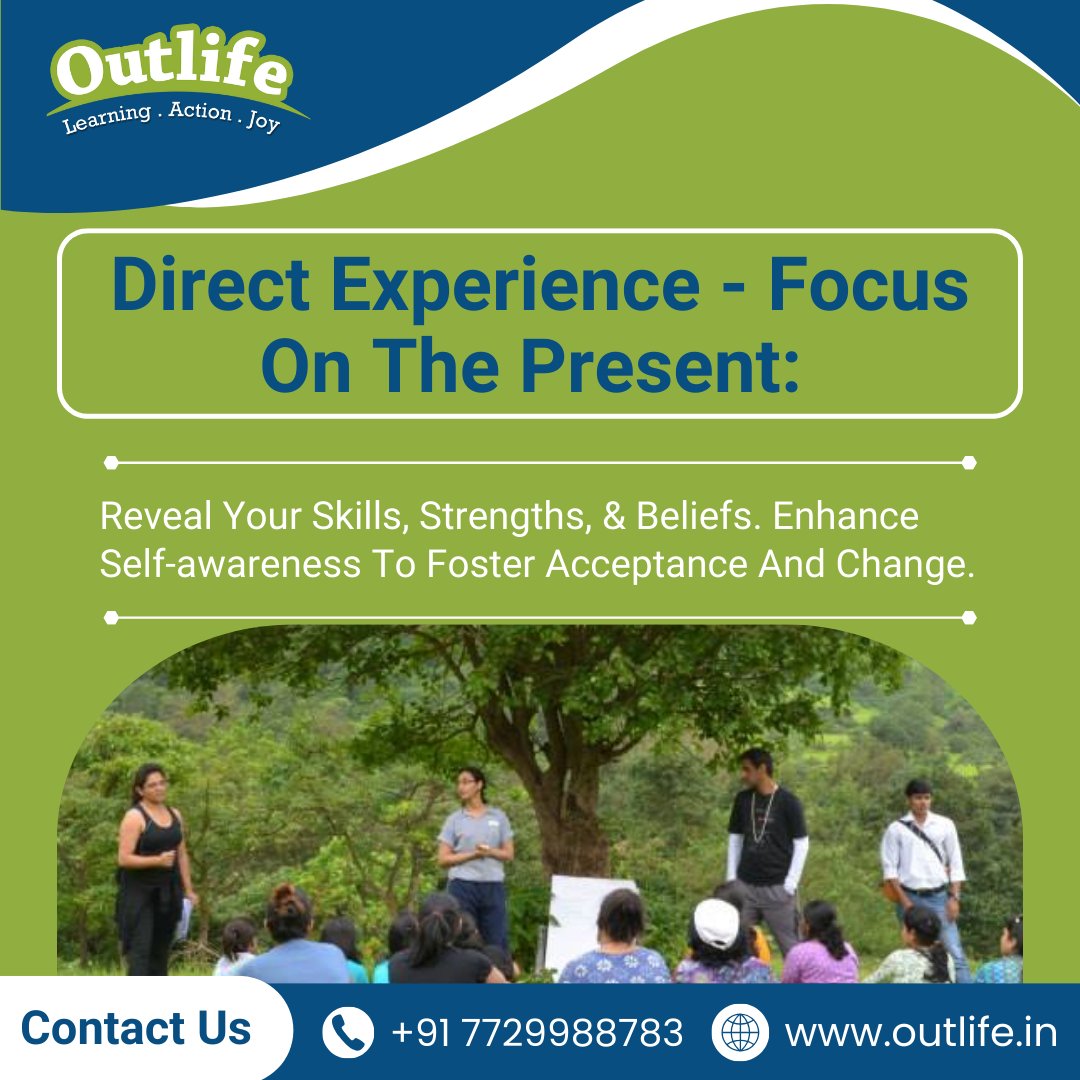 Outlife
Learning . Action . Joy

Direct Experience - Focus On The Present:

Reveal Your Skills, Strengths, & Beliefs. Enhance Self-awareness To Foster Acceptance And Change.

Contact Us
+91 7729988783
www.outlife.in